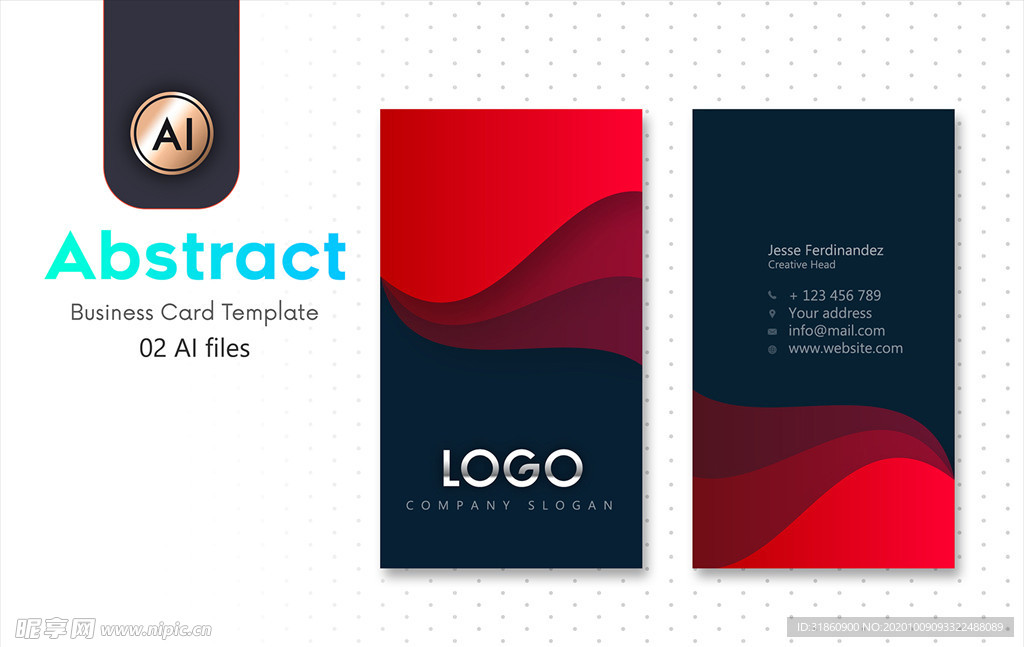 AI

Abstract

Business Card Template

02 AI files

LOGO

COMPANY SLOGAN

Jesse Ferdinandez

Creative Head

+ 123 456 789

Your address

info@mail.com

www.website.com

昵享网 www.nipic.cn

ID:31860900 NO:20201009093322488089